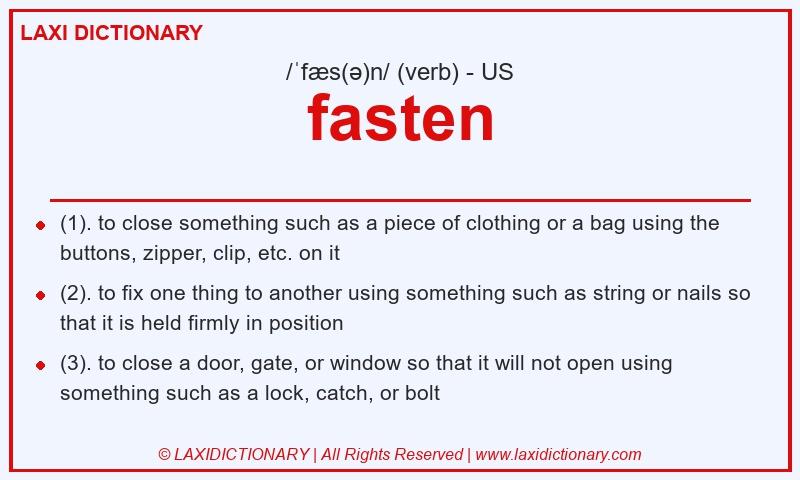 LAXI DICTIONARY

/ˈfæs(ə)n/ (verb) - US

fasten

- (1). to close something such as a piece of clothing or a bag using the buttons, zipper, clip, etc. on it
- (2). to fix one thing to another using something such as string or nails so that it is held firmly in position
- (3). to close a door, gate, or window so that it will not open using something such as a lock, catch, or bolt

© LAXIDICTIONARY | All Rights Reserved | www.laxidictionary.com